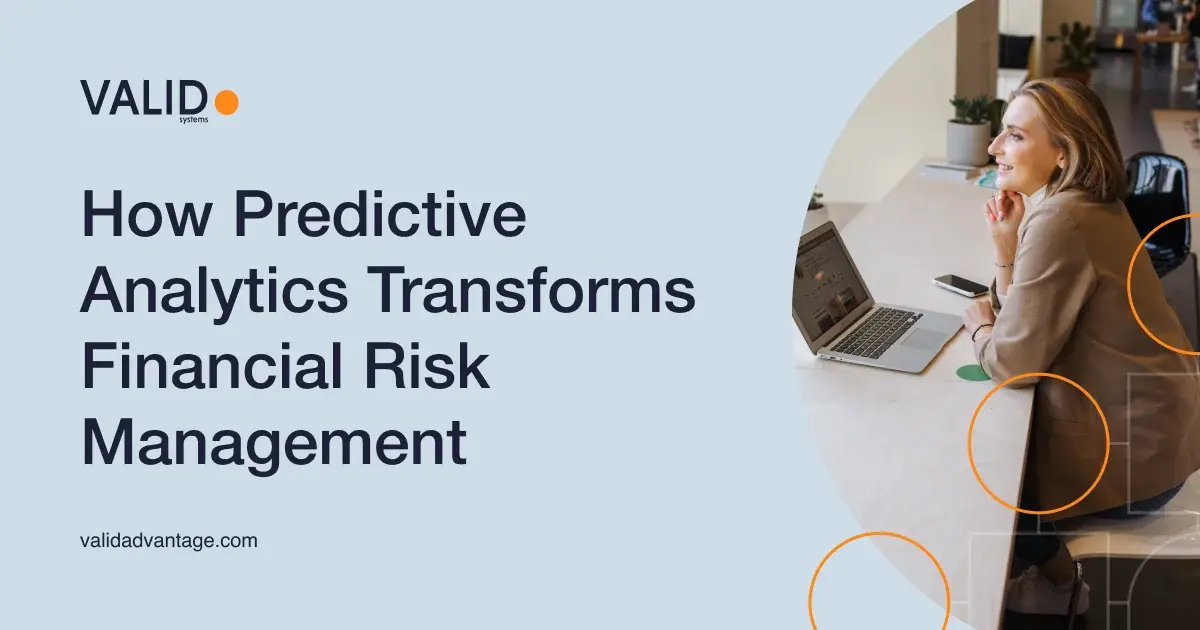 VALID
systems

How Predictive Analytics Transforms Financial Risk Management

validadvantage.com